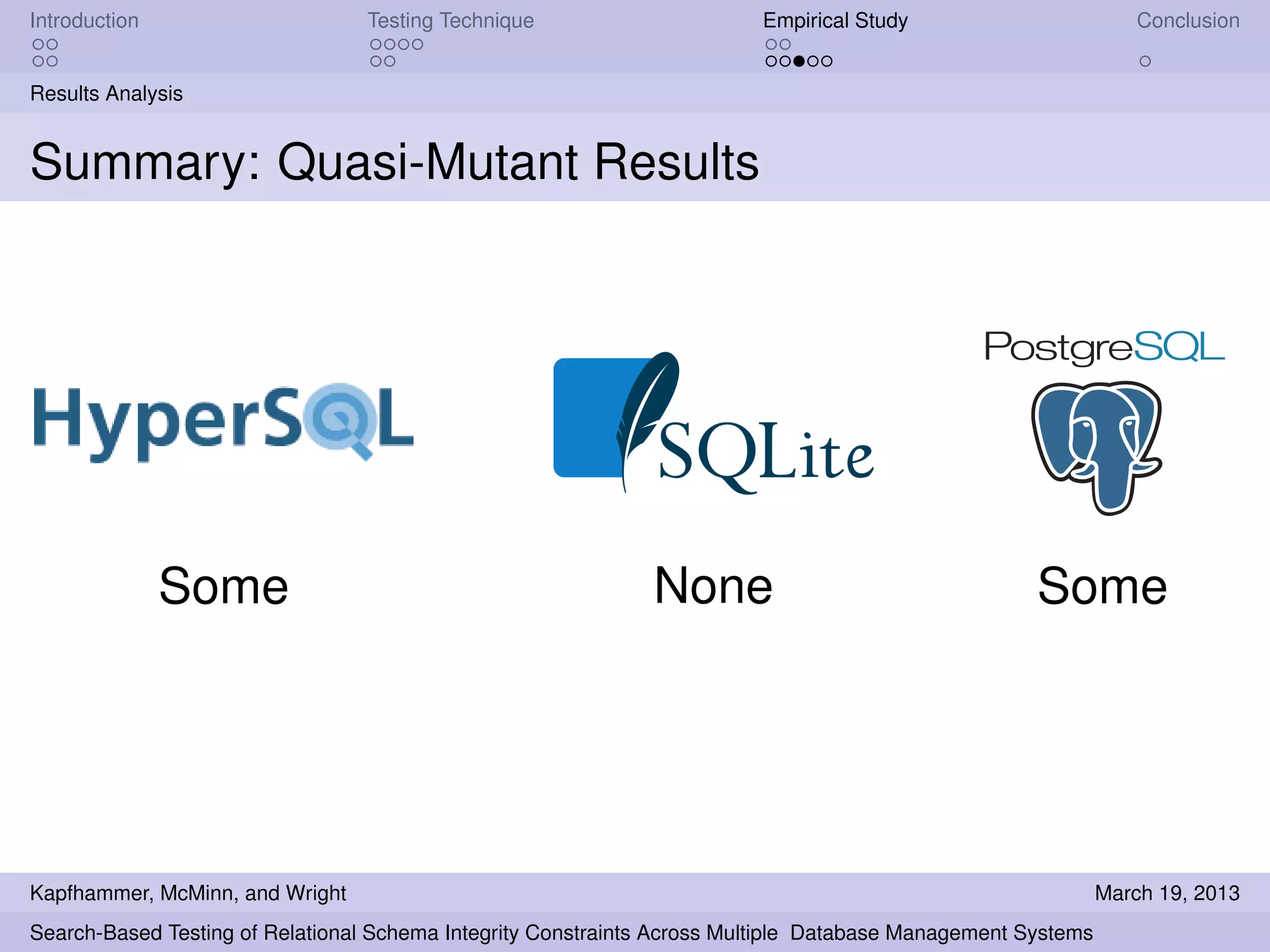 Introduction

Testing Technique

Empirical Study

Conclusion

Results Analysis

Summary: Quasi-Mutant Results

HyperSQL

SQLite

PostgreSQL

Some

None

Some

Kapfhammer, McMinn, and Wright

March 19, 2013

Search-Based Testing of Relational Schema Integrity Constraints Across Multiple Database Management Systems